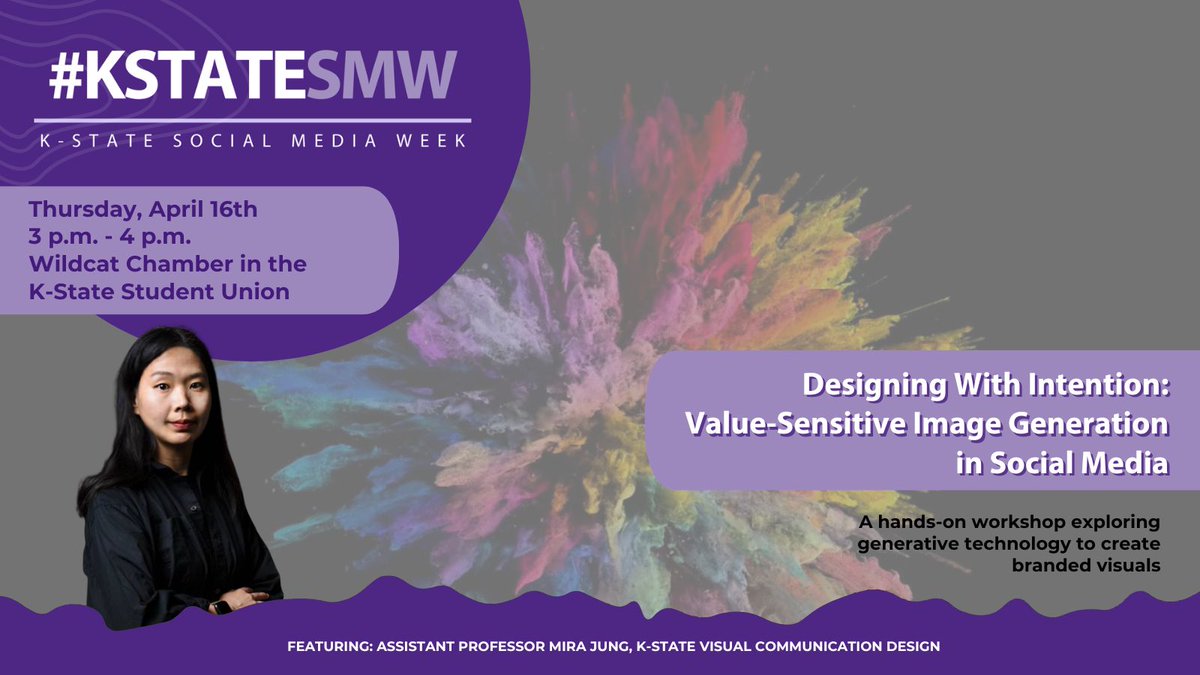 #KSTATESMW
K-STATE SOCIAL MEDIA WEEK

Thursday, April 16th
3 p.m. - 4 p.m.
Wildcat Chamber in the K-State Student Union

Designing With Intention: Value-Sensitive Image Generation in Social Media

A hands-on workshop exploring generative technology to create branded visuals

FEATURING: ASSISTANT PROFESSOR MIRA JUNG, K-STATE VISUAL COMMUNICATION DESIGN